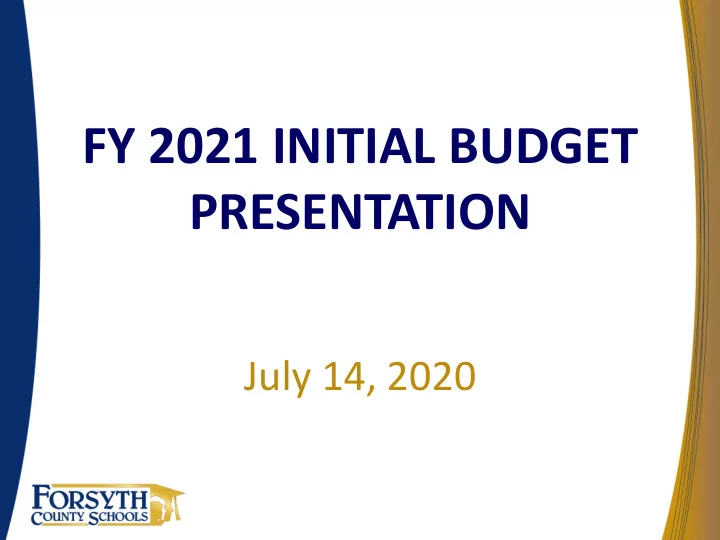 FY 2021 INITIAL BUDGET PRESENTATION

July 14, 2020

FORSYTH
COUNTY SCHOOLS